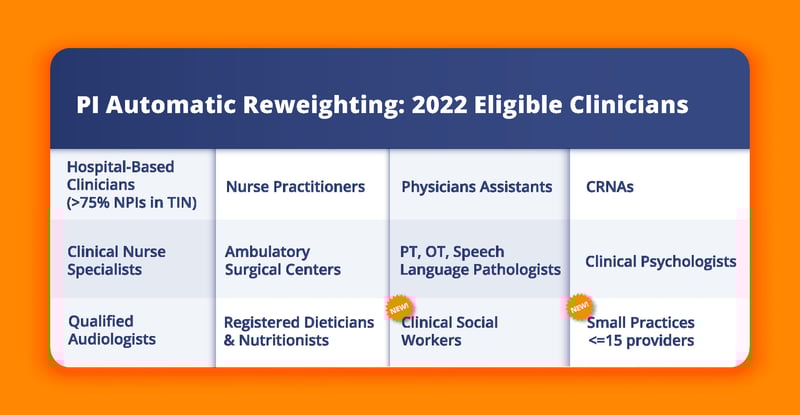 PI Automatic Reweighting: 2022 Eligible Clinicians

| Hospital-Based Clinicians (>75% NPIs in TIN) | Nurse Practitioners | Physicians Assistants | CRNAs |
|---|---|---|---|
| Clinical Nurse Specialists | Ambulatory Surgical Centers | PT, OT, Speech Language Pathologists | Clinical Psychologists |
| Qualified Audiologists | Registered Dieticians & Nutritionists | NEW! Clinical Social Workers | NEW! Small Practices <=15 providers |